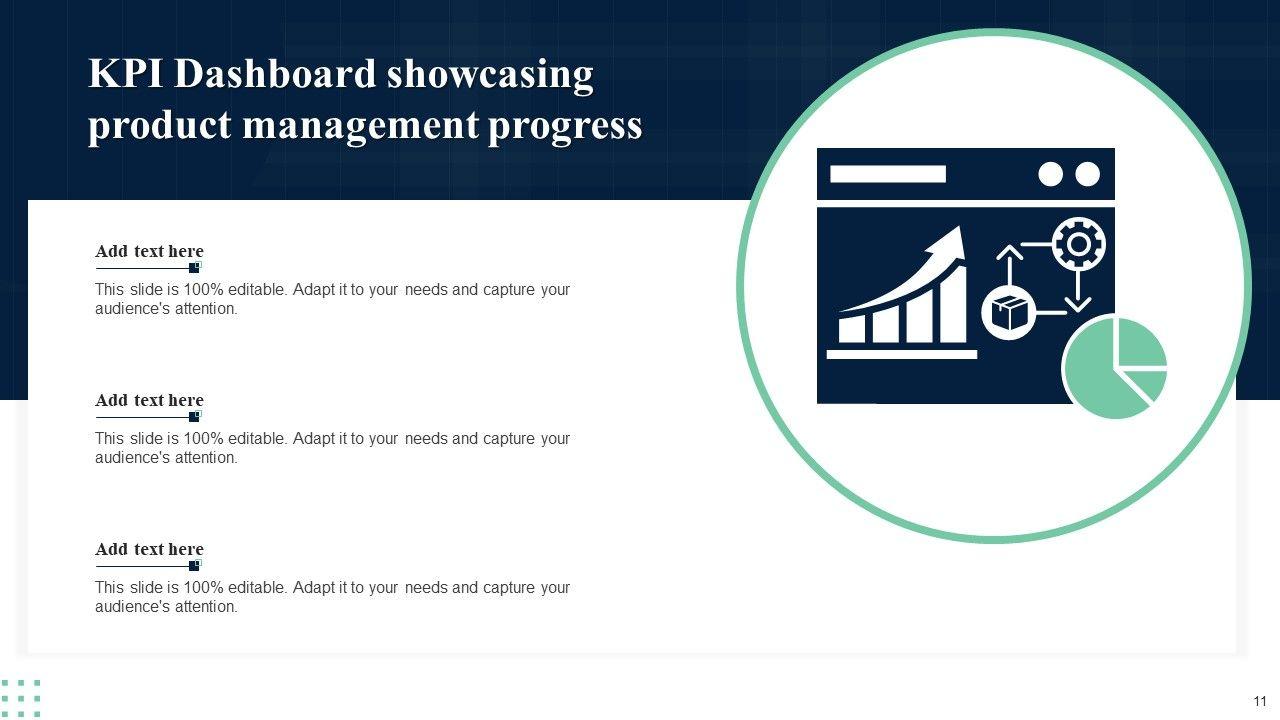 KPI Dashboard showcasing product management progress

Add text here

This slide is 100% editable. Adapt it to your needs and capture your audience's attention.

Add text here

This slide is 100% editable. Adapt it to your needs and capture your audience's attention.

Add text here

This slide is 100% editable. Adapt it to your needs and capture your audience's attention.

11